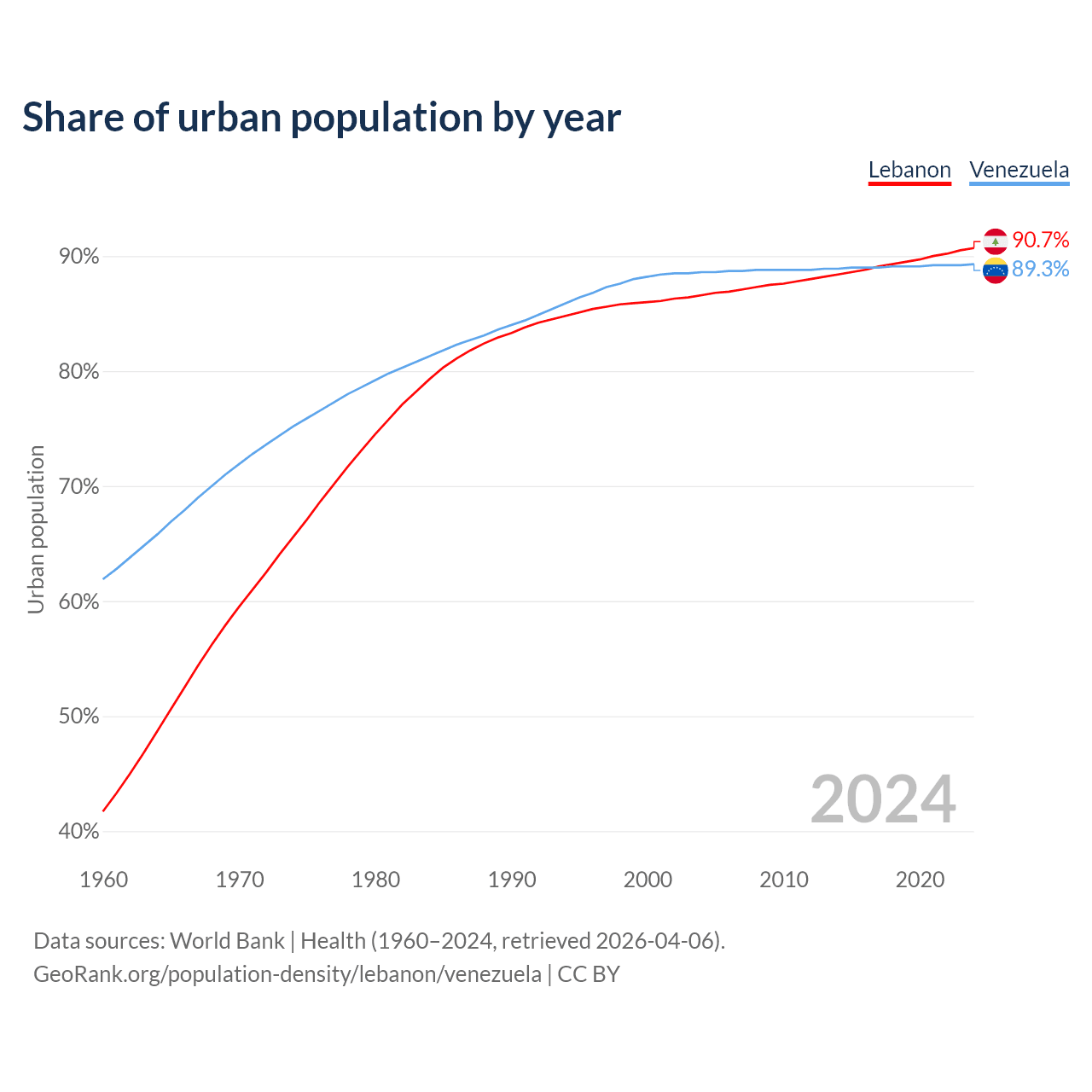 Share of urban population by year

Lebanon Venezuela

90.7%
89.3%

90%
80%
70%
60%
50%
40%

Urban population

2024

1960 1970 1980 1990 2000 2010 2020

Data sources: World Bank | Health (1960–2024, retrieved 2026-04-06).
GeoRank.org/population-density/lebanon/venezuela | CC BY